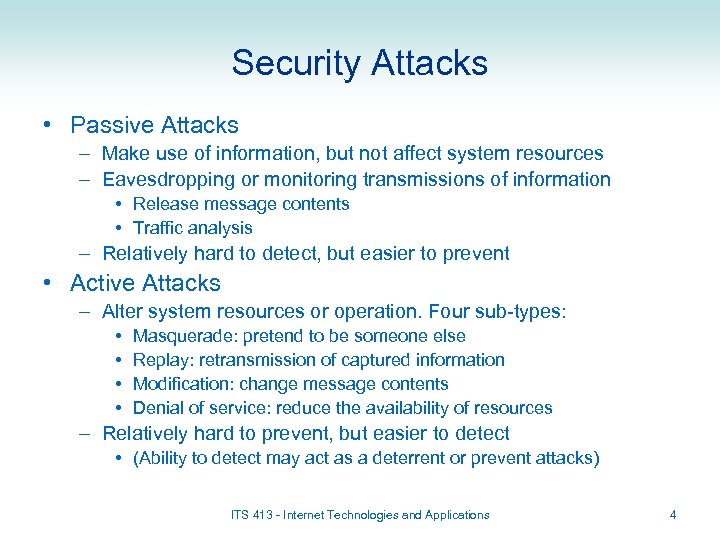 Security Attacks

• Passive Attacks
– Make use of information, but not affect system resources
– Eavesdropping or monitoring transmissions of information
• Release message contents
• Traffic analysis
– Relatively hard to detect, but easier to prevent

• Active Attacks
– Alter system resources or operation. Four sub-types:
• Masquerade: pretend to be someone else
• Replay: retransmission of captured information
• Modification: change message contents
• Denial of service: reduce the availability of resources
– Relatively hard to prevent, but easier to detect
• (Ability to detect may act as a deterrent or prevent attacks)

ITS 413 - Internet Technologies and Applications

4